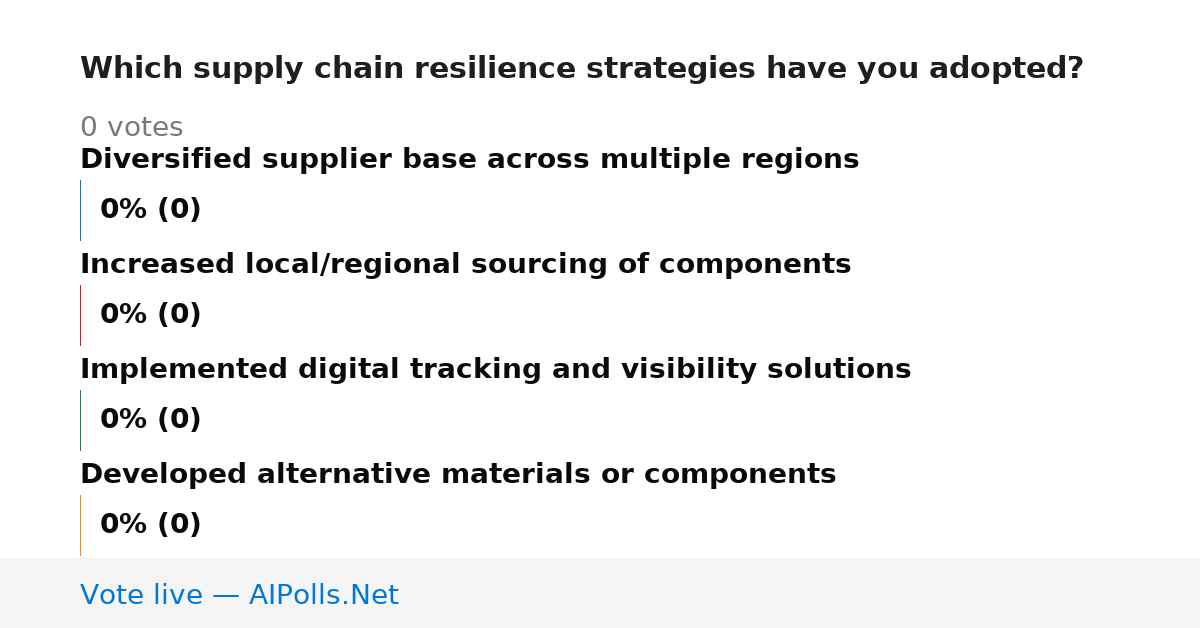 Which supply chain resilience strategies have you adopted?

0 votes

Diversified supplier base across multiple regions

0% (0)

Increased local/regional sourcing of components

0% (0)

Implemented digital tracking and visibility solutions

0% (0)

Developed alternative materials or components

0% (0)

Vote live — AIPolls.Net